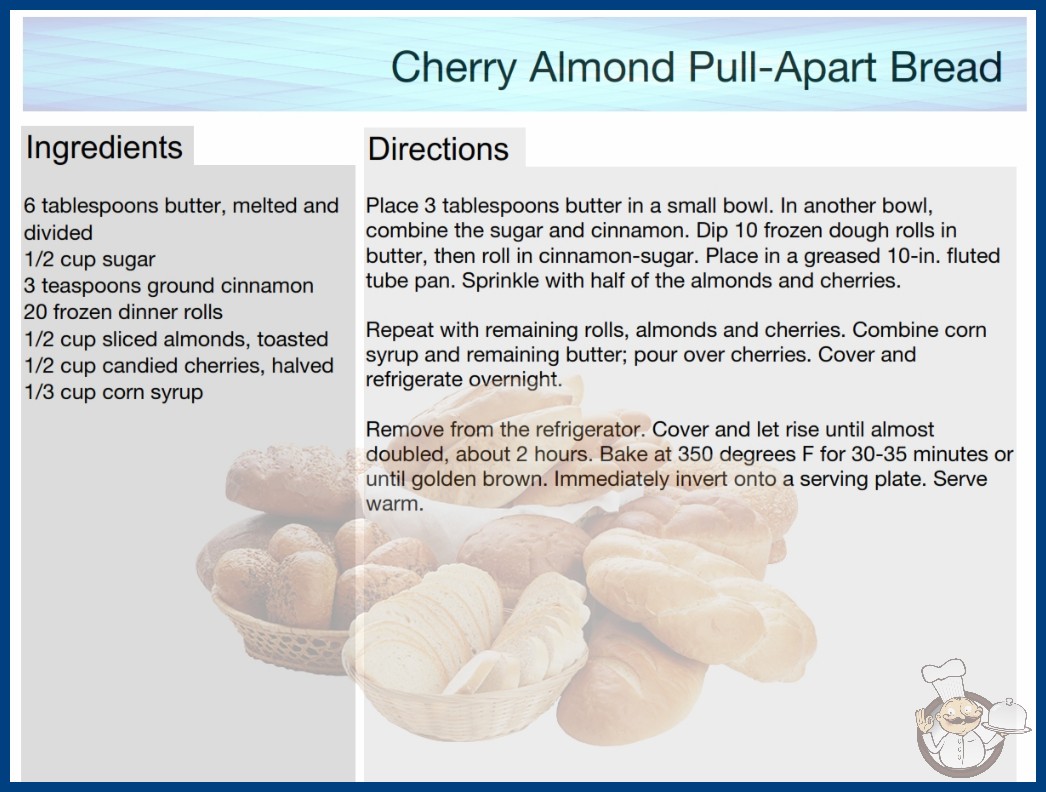 Cherry Almond Pull-Apart Bread

Ingredients

6 tablespoons butter, melted and divided
1/2 cup sugar
3 teaspoons ground cinnamon
20 frozen dinner rolls
1/2 cup sliced almonds, toasted
1/2 cup candied cherries, halved
1/3 cup corn syrup

Directions

Place 3 tablespoons butter in a small bowl. In another bowl, combine the sugar and cinnamon. Dip 10 frozen dough rolls in butter, then roll in cinnamon-sugar. Place in a greased 10-in. fluted tube pan. Sprinkle with half of the almonds and cherries.

Repeat with remaining rolls, almonds and cherries. Combine corn syrup and remaining butter; pour over cherries. Cover and refrigerate overnight.

Remove from the refrigerator. Cover and let rise until almost doubled, about 2 hours. Bake at 350 degrees F for 30-35 minutes or until golden brown. Immediately invert onto a serving plate. Serve warm.